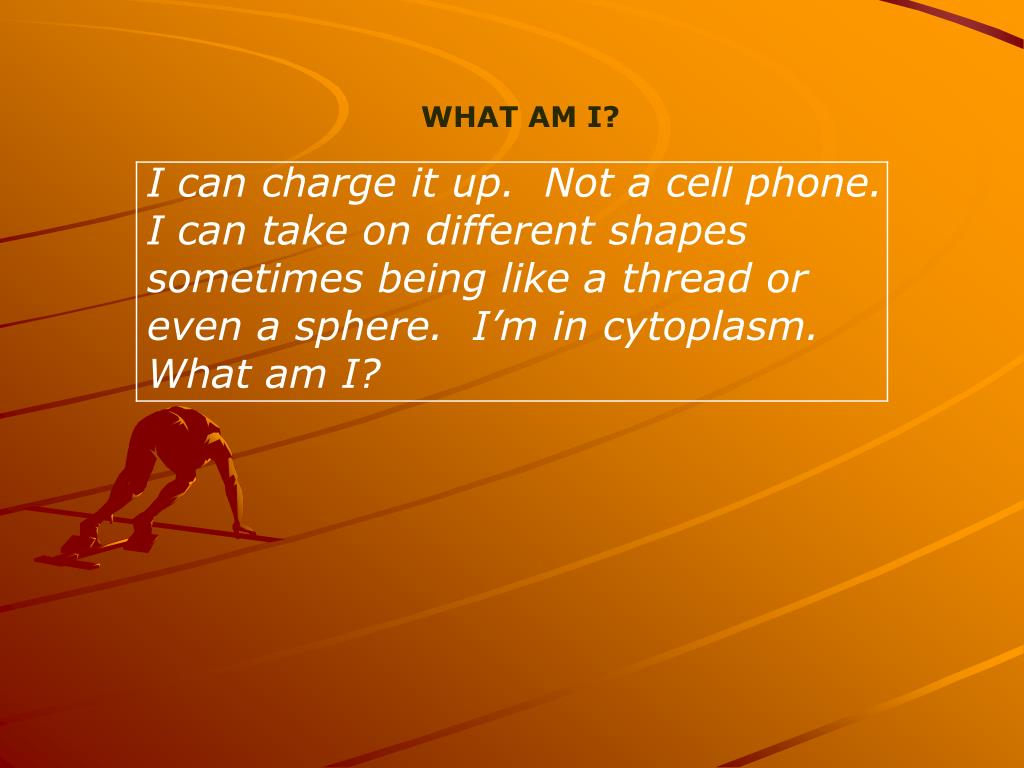 WHAT AM I?

I can charge it up. Not a cell phone. I can take on different shapes sometimes being like a thread or even a sphere. I’m in cytoplasm. What am I?